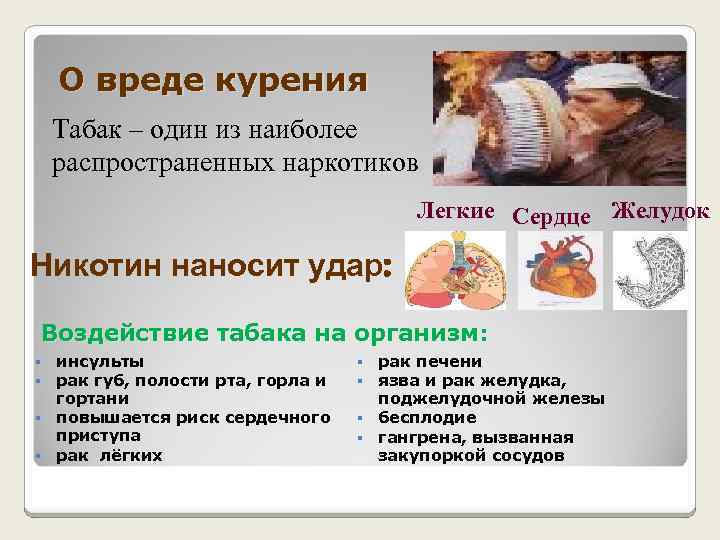 О вреде курения

Табак – один из наиболее распространенных наркотиков

Легкие Сердце Желудок

Никотин наносит удар:

Воздействие табака на организм:

- инсульты
- рак губ, полости рта, горла и гортани
- повышается риск сердечного приступа
- рак лёгких

- рак печени
- язва и рак желудка, поджелудочной железы
- бесплодие
- гангрена, вызванная закупоркой сосудов